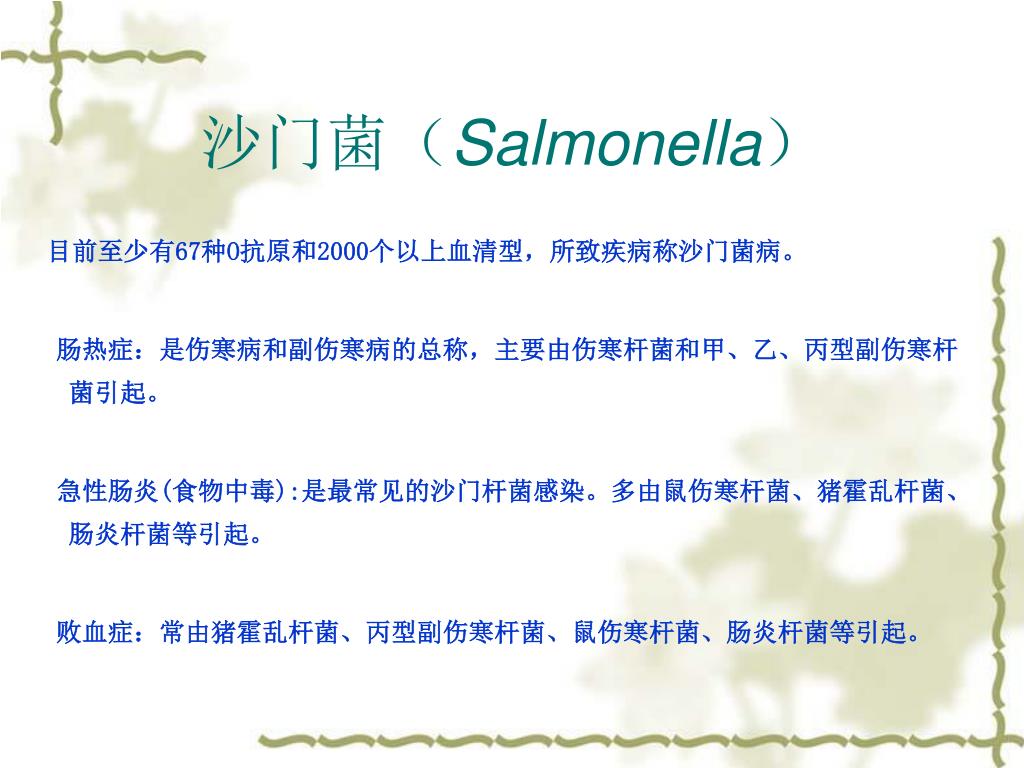 沙门菌（Salmonella）

目前至少有67种O抗原和2000个以上血清型，所致疾病称沙门菌病。

肠热症：是伤寒病和副伤寒病的总称，主要由伤寒杆菌和甲、乙、丙型副伤寒杆菌引起。

急性肠炎(食物中毒):是最常见的沙门杆菌感染。多由鼠伤寒杆菌、猪霍乱杆菌、肠炎杆菌等引起。

败血症：常由猪霍乱杆菌、丙型副伤寒杆菌、鼠伤寒杆菌、肠炎杆菌等引起。